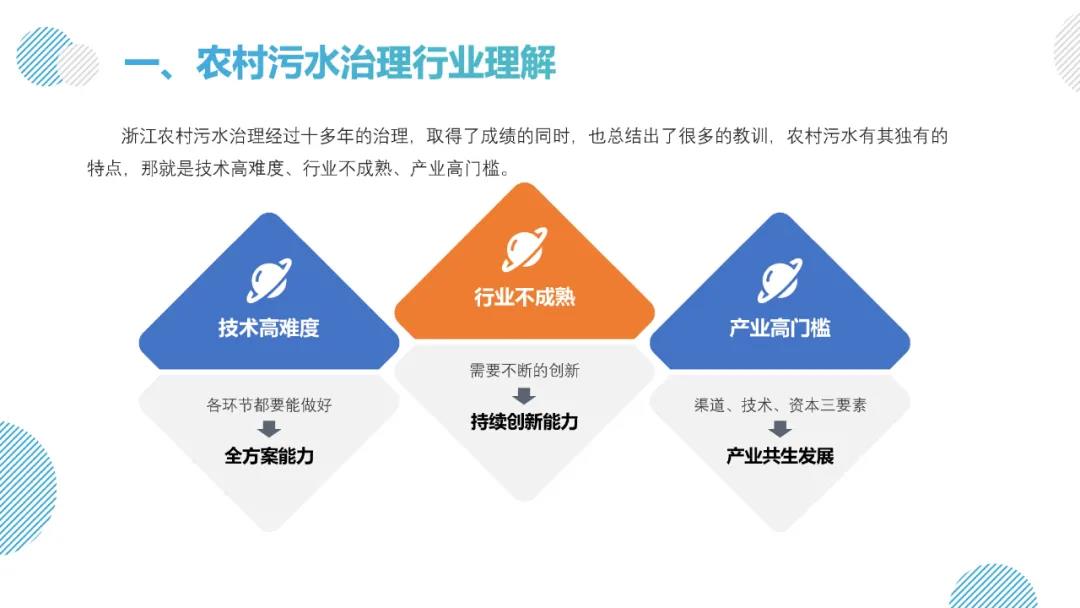 一、农村污水治理行业理解

浙江农村污水治理经过十多年的治理，取得了成绩的同时，也总结出了很多的教训，农村污水有其独有的特点，那就是技术高难度、行业不成熟、产业高门槛。

技术高难度

各环节都要能做好

全方案能力

行业不成熟

需要不断的创新

持续创新能力

产业高门槛

渠道、技术、资本三要素

产业共生发展